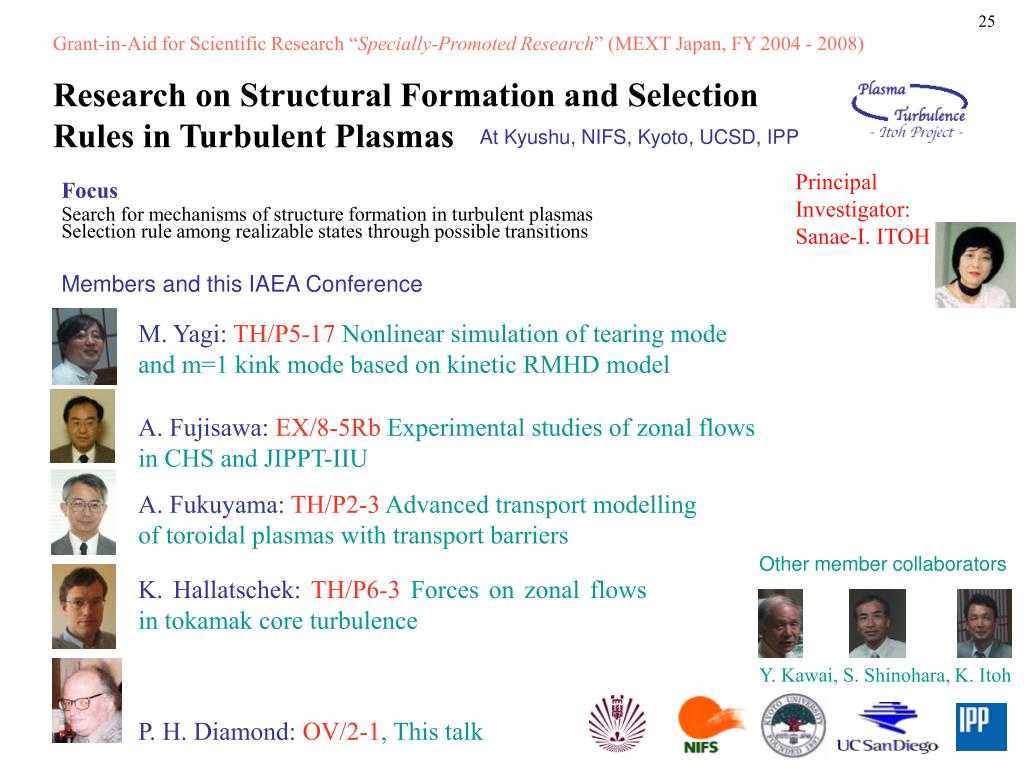 25

Grant-in-Aid for Scientific Research “Specially-Promoted Research” (MEXT Japan, FY 2004 - 2008)

Research on Structural Formation and Selection Rules in Turbulent Plasmas At Kyushu, NIFS, Kyoto, UCSD, IPP

Plasma Turbulence - Itoh Project -

Focus
Search for mechanisms of structure formation in turbulent plasmas
Selection rule among realizable states through possible transitions

Principal Investigator: Sanae-I. ITOH

Members and this IAEA Conference

M. Yagi: TH/P5-17 Nonlinear simulation of tearing mode and m=1 kink mode based on kinetic RMHD model

A. Fujisawa: EX/8-5Rb Experimental studies of zonal flows in CHS and JIPPT-IIU

A. Fukuyama: TH/P2-3 Advanced transport modelling of toroidal plasmas with transport barriers

K. Hallatschek: TH/P6-3 Forces on zonal flows in tokamak core turbulence

P. H. Diamond: OV/2-1, This talk

Other member collaborators

Y. Kawai, S. Shinohara, K. Itoh

NIFS

KYOTO UNIVERSITY FOUNDED 1897

UC San Diego

IPP